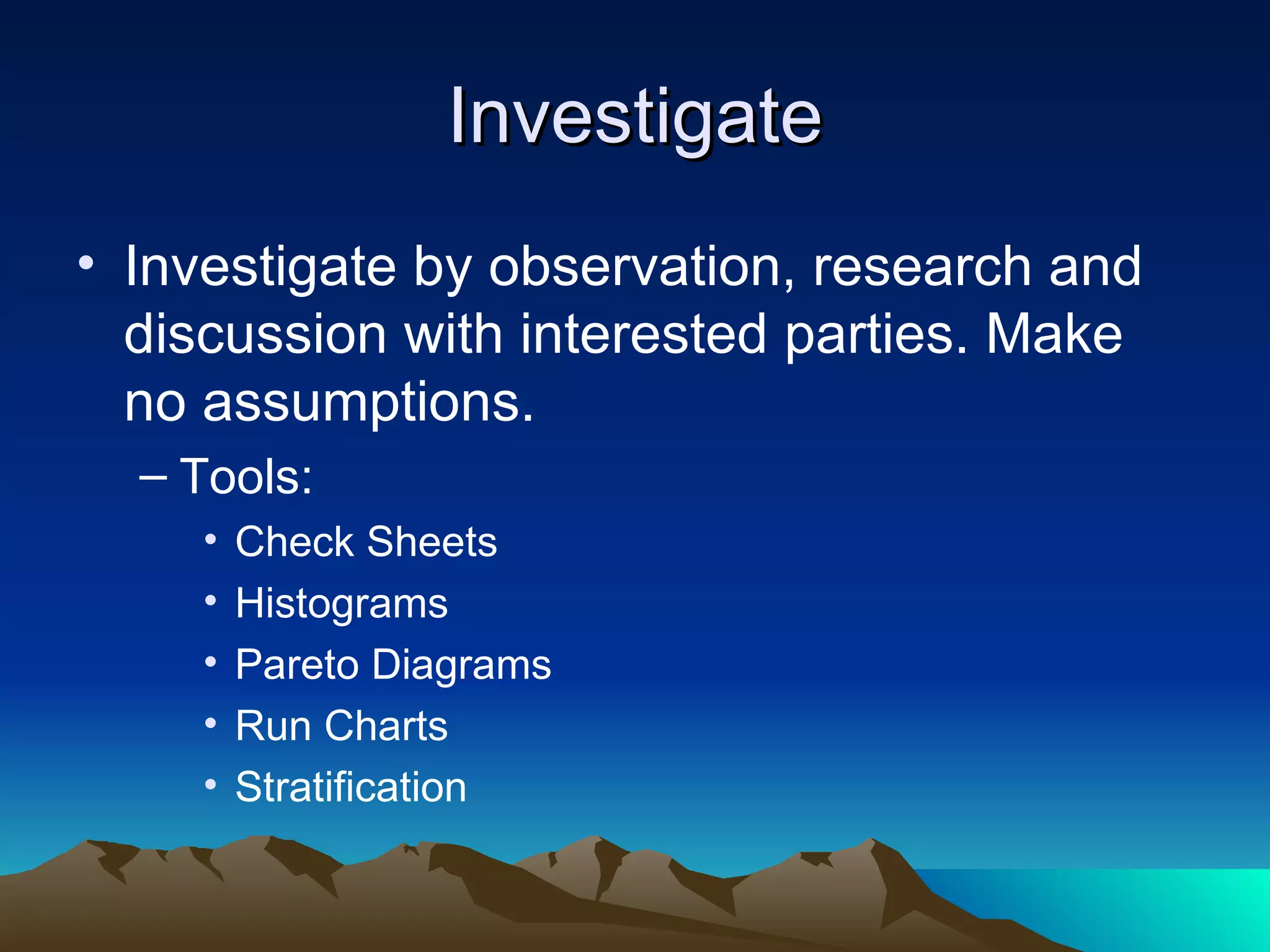 Investigate

• Investigate by observation, research and discussion with interested parties. Make no assumptions.

– Tools:

• Check Sheets
• Histograms
• Pareto Diagrams
• Run Charts
• Stratification